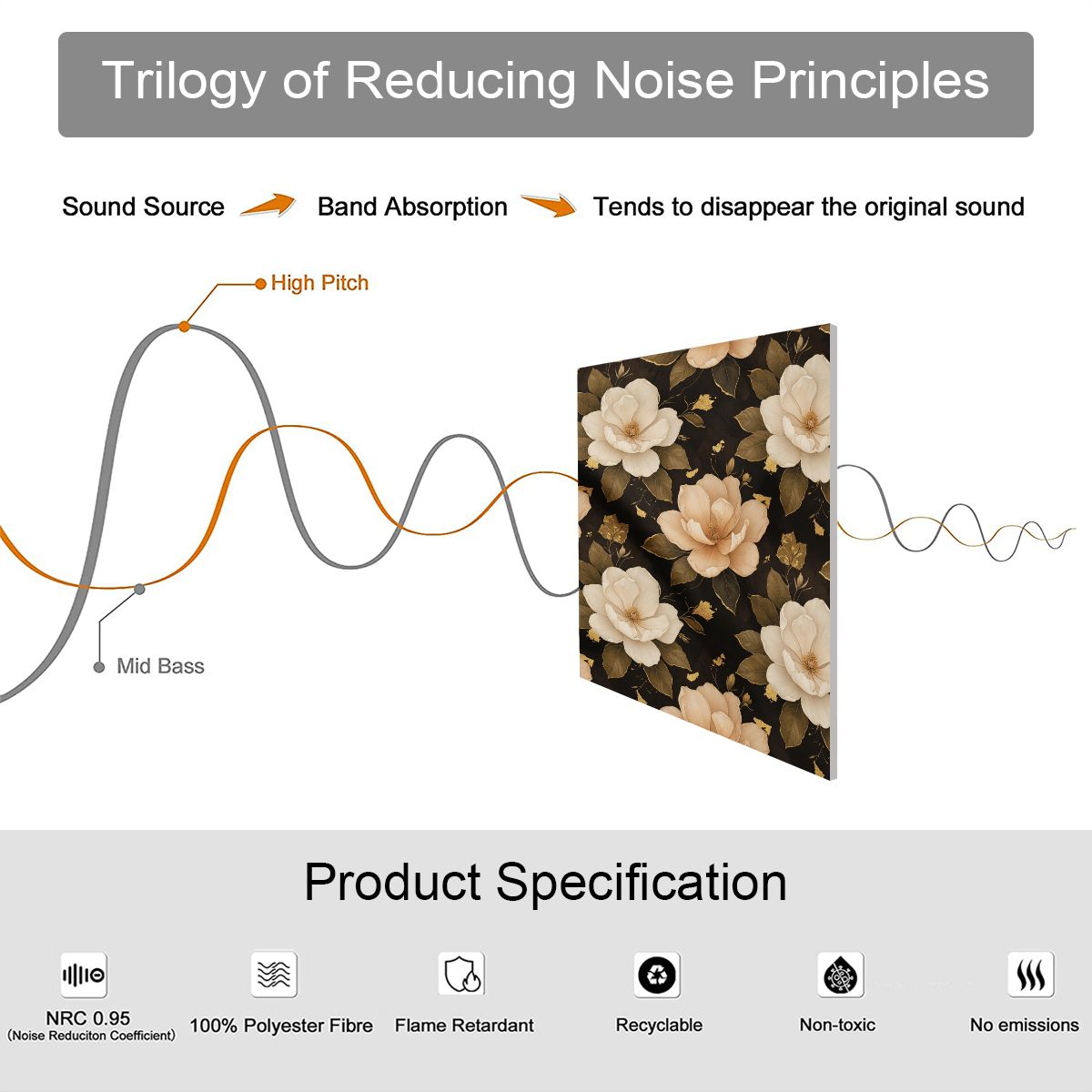 Trilogy of Reducing Noise Principles

Sound Source Band Absorption Tends to disappear the original sound

High Pitch

Mid Bass

Product Specification

NRC 0.95
(Noise Reduciton Coefficient)

100% Polyester Fibre

Flame Retardant

Recyclable

Non-toxic

No emissions